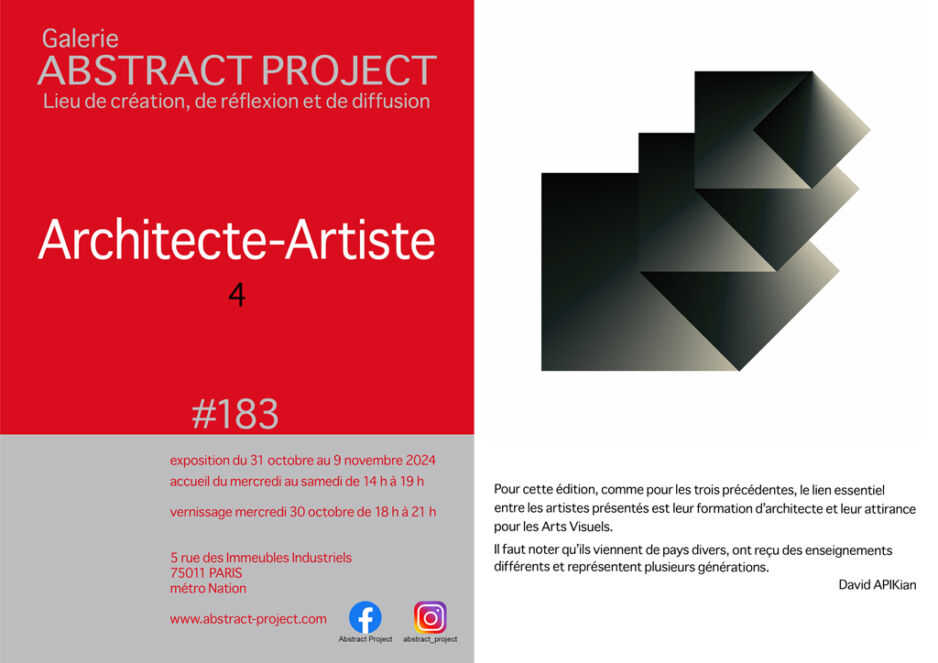 Galerie
ABSTRACT PROJECT
Lieu de création, de réflexion et de diffusion

Architecte-Artiste
4

#183

exposition du 31 octobre au 9 novembre 2024
accueil du mercredi au samedi de 14 h à 19 h

vernissage mercredi 30 octobre de 18 h à 21 h

5 rue des Immeubles Industriels
75011 PARIS
métro Nation

www.abstract-project.com

Abstract Project

abstract_project

Pour cette édition, comme pour les trois précédentes, le lien essentiel entre les artistes présentés est leur formation d'architecte et leur attirance pour les Arts Visuels.

Il faut noter qu'ils viennent de pays divers, ont reçu des enseignements différents et représentent plusieurs générations.

David APIKian